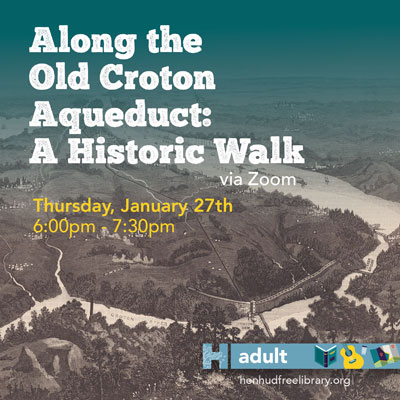 Along the Old Croton Aqueduct: A Historic Walk

via Zoom

Thursday, January 27th
6:00pm - 7:30pm

CROTON

H adult

henhudfreelibrary.org